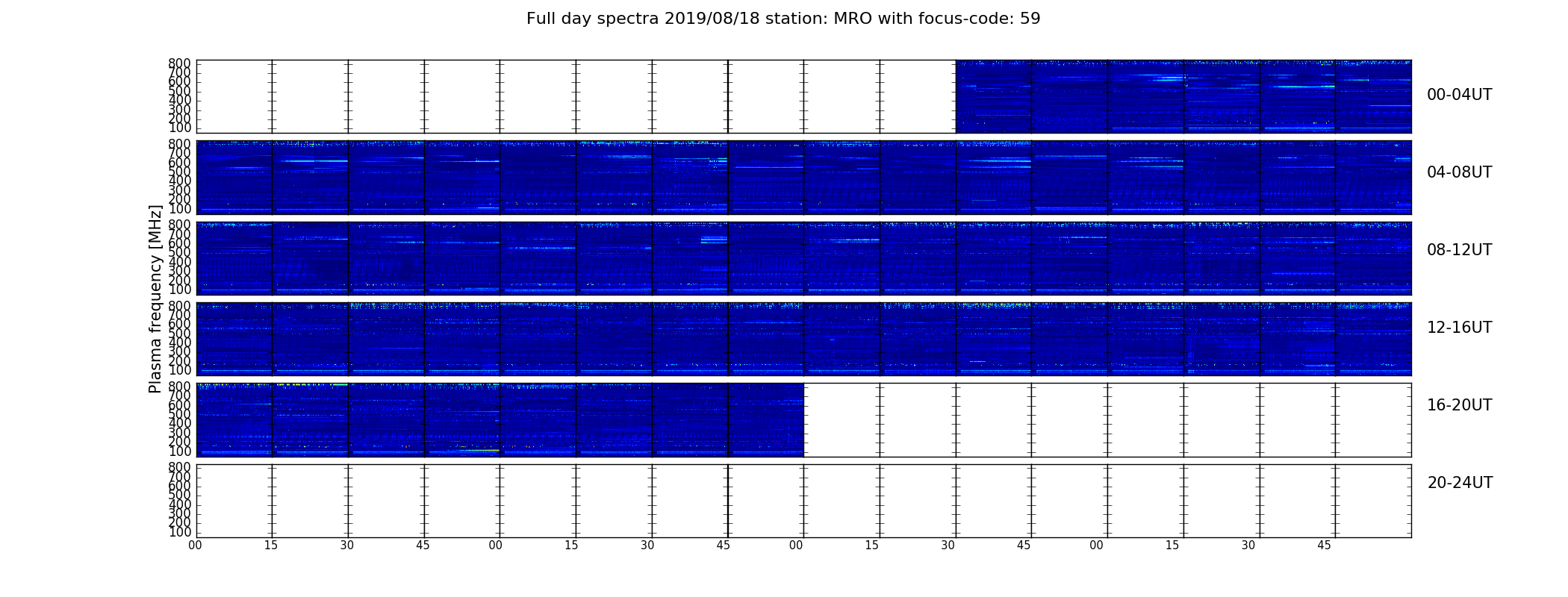 Full day spectra 2019/08/18 station: MRO with focus-code: 59

Plasma frequency [MHz]

800 700 600 500 400 300 200 100

00-04UT

800 700 600 500 400 300 200 100

04-08UT

800 700 600 500 400 300 200 100

08-12UT

800 700 600 500 400 300 200 100

12-16UT

800 700 600 500 400 300 200 100

16-20UT

800 700 600 500 400 300 200 100

20-24UT

00 15 30 45 00 15 30 45 00 15 30 45 00 15 30 45